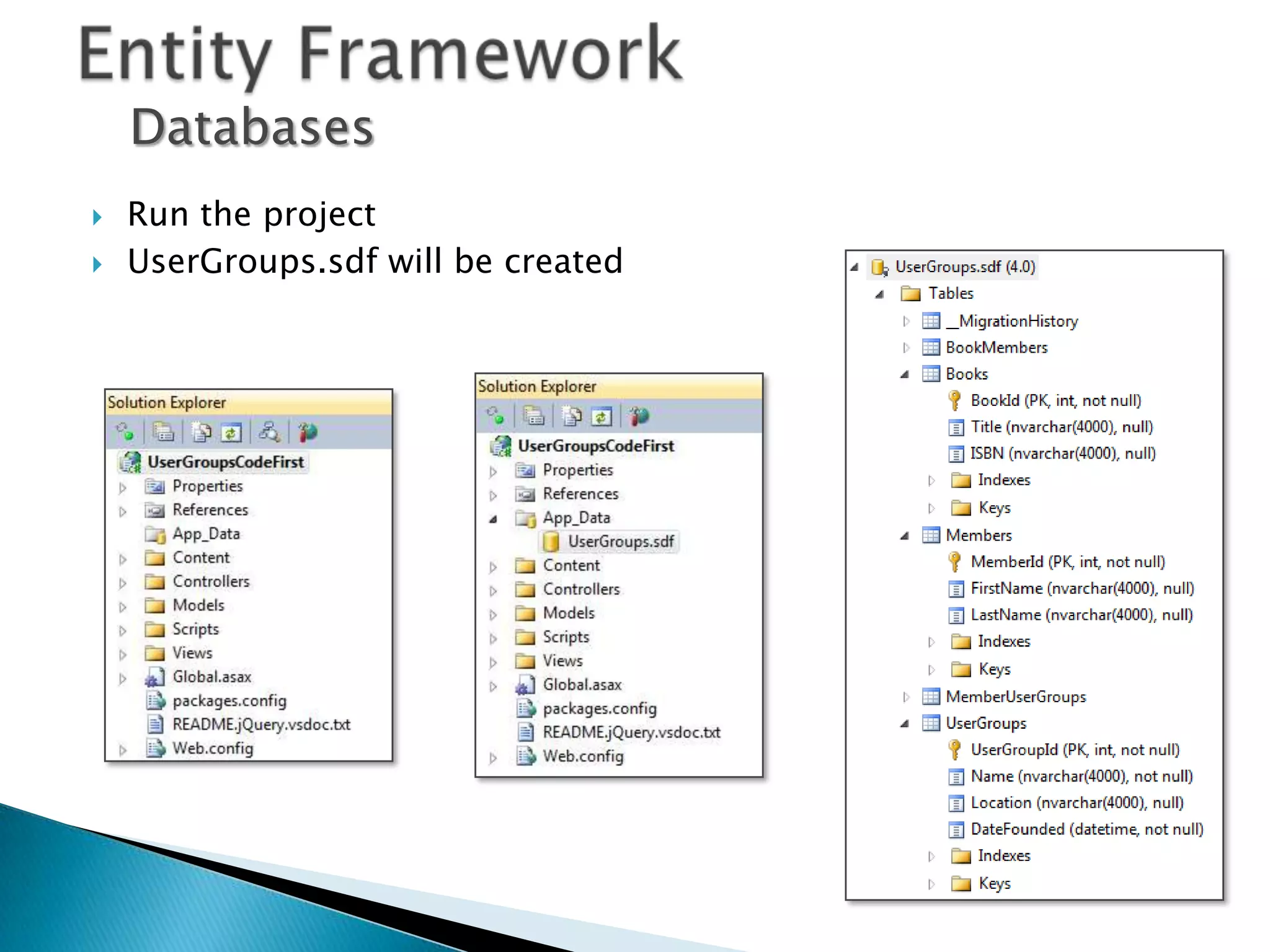 Entity Framework
Databases

Run the project
UserGroups.sdf will be created

Solution Explorer
UserGroupsCodeFirst
Properties
References
App_Data
Content
Controllers
Models
Scripts
Views
Global.asax
packages.config
README.jQuery.vsdoc.txt
Web.config

Solution Explorer
UserGroupsCodeFirst
Properties
References
App_Data
UserGroups.sdf
Content
Controllers
Models
Scripts
Views
Global.asax
packages.config
README.jQuery.vsdoc.txt
Web.config

UserGroups.sdf (4.0)
Tables
__MigrationHistory
BookMembers
Books
BookId (PK, int, not null)
Title (nvarchar(4000), null)
ISBN (nvarchar(4000), null)
Indexes
Keys
Members
MemberId (PK, int, not null)
FirstName (nvarchar(4000), null)
LastName (nvarchar(4000), null)
Indexes
Keys
MemberUserGroups
UserGroups
UserGroupId (PK, int, not null)
Name (nvarchar(4000), not null)
Location (nvarchar(4000), null)
DateFounded (datetime, not null)
Indexes
Keys